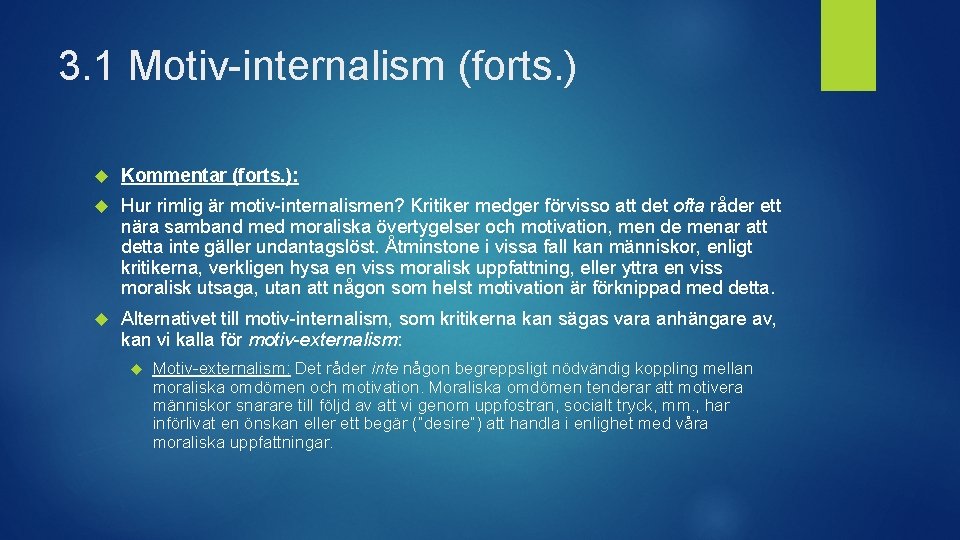 3.1 Motiv-internalism (forts.)

Kommentar (forts.):

Hur rimlig är motiv-internalismen? Kritiker medger förvisso att det ofta råder ett nära samband med moraliska övertygelser och motivation, men de menar att detta inte gäller undantagslöst. Åtminstone i vissa fall kan människor, enligt kritikerna, verkligen hysa en viss moralisk uppfattning, eller yttra en viss moralisk utsaga, utan att någon som helst motivation är förknippad med detta.

Alternativet till motiv-internalism, som kritikerna kan sägas vara anhängare av, kan vi kalla för motiv-externalism:

Motiv-externalism: Det råder inte någon begreppsligt nödvändig koppling mellan moraliska omdömen och motivation. Moraliska omdömen tenderar att motivera människor snarare till följd av att vi genom uppfostran, socialt tryck, mm., har införlivat en önskan eller ett begär ("desire") att handla i enlighet med våra moraliska uppfattningar.